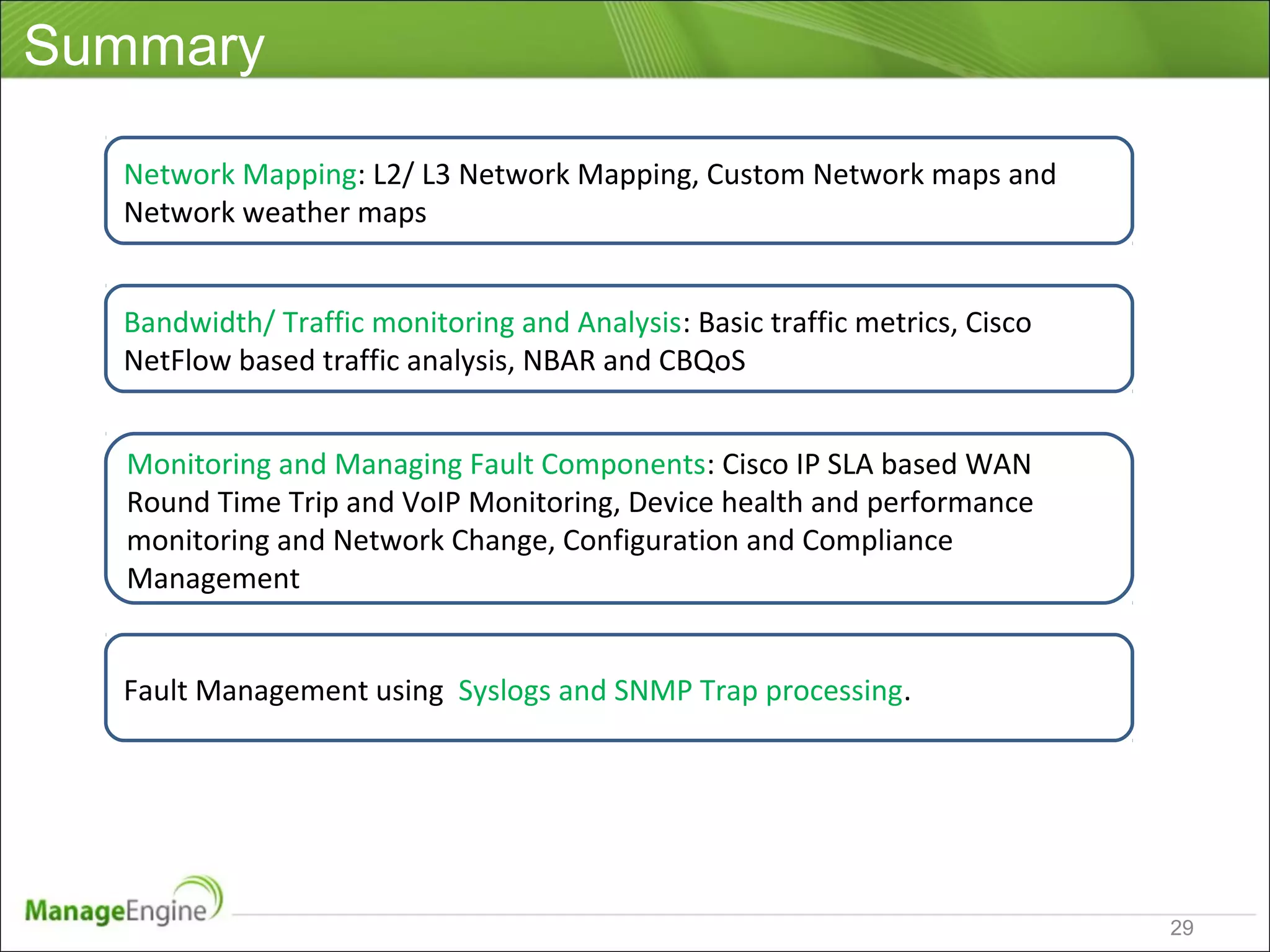 Summary

Network Mapping: L2/ L3 Network Mapping, Custom Network maps and Network weather maps

Bandwidth/ Traffic monitoring and Analysis: Basic traffic metrics, Cisco NetFlow based traffic analysis, NBAR and CBQoS

Monitoring and Managing Fault Components: Cisco IP SLA based WAN Round Time Trip and VoIP Monitoring, Device health and performance monitoring and Network Change, Configuration and Compliance Management

Fault Management using Syslogs and SNMP Trap processing.

ManageEngine

29